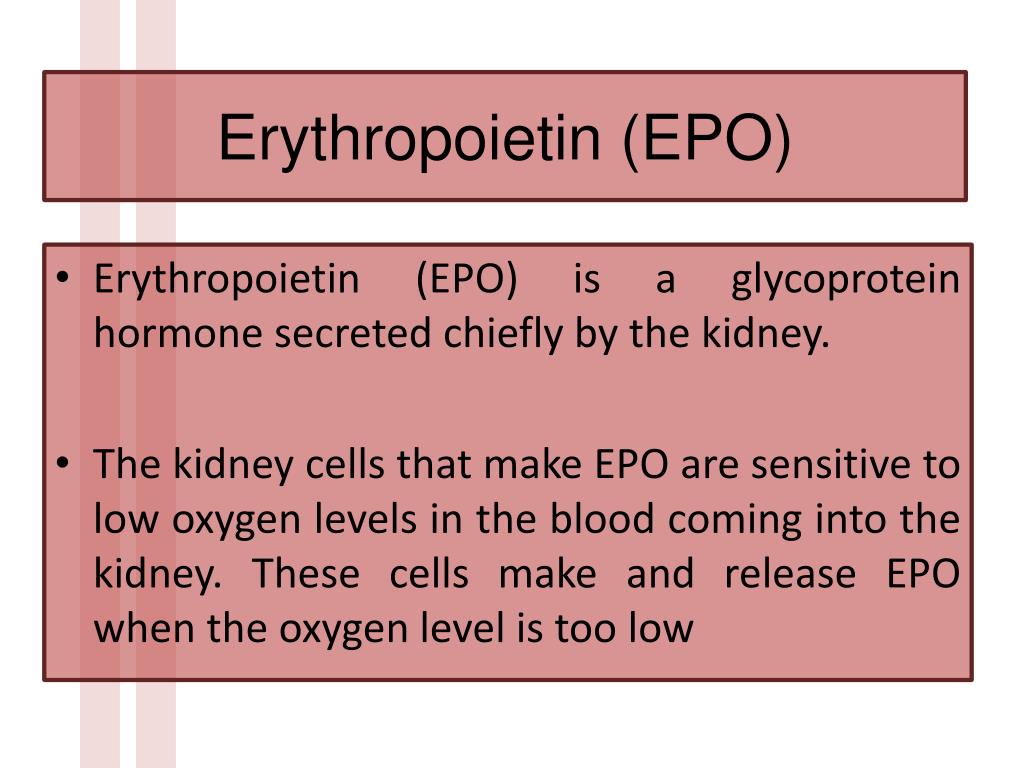 Erythropoietin (EPO)

• Erythropoietin (EPO) is a glycoprotein hormone secreted chiefly by the kidney.

• The kidney cells that make EPO are sensitive to low oxygen levels in the blood coming into the kidney. These cells make and release EPO when the oxygen level is too low